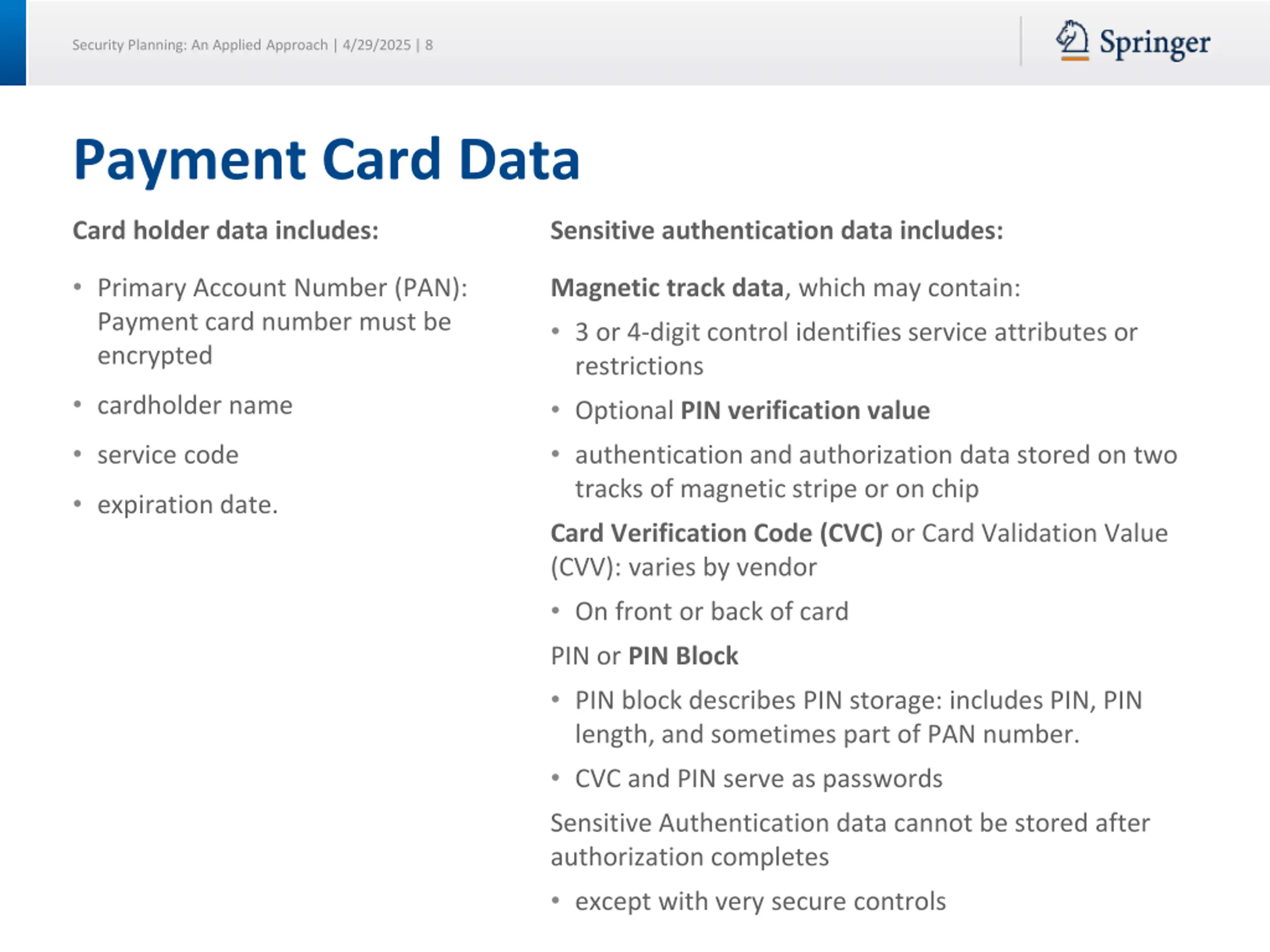 Security Planning: An Applied Approach | 4/29/2025 | 8

Springer

Payment Card Data

Card holder data includes:

• Primary Account Number (PAN): Payment card number must be encrypted
• cardholder name
• service code
• expiration date.

Sensitive authentication data includes:

Magnetic track data, which may contain:
• 3 or 4-digit control identifies service attributes or restrictions
• Optional PIN verification value
• authentication and authorization data stored on two tracks of magnetic stripe or on chip

Card Verification Code (CVC) or Card Validation Value (CVV): varies by vendor
• On front or back of card

PIN or PIN Block
• PIN block describes PIN storage: includes PIN, PIN length, and sometimes part of PAN number.
• CVC and PIN serve as passwords

Sensitive Authentication data cannot be stored after authorization completes
• except with very secure controls